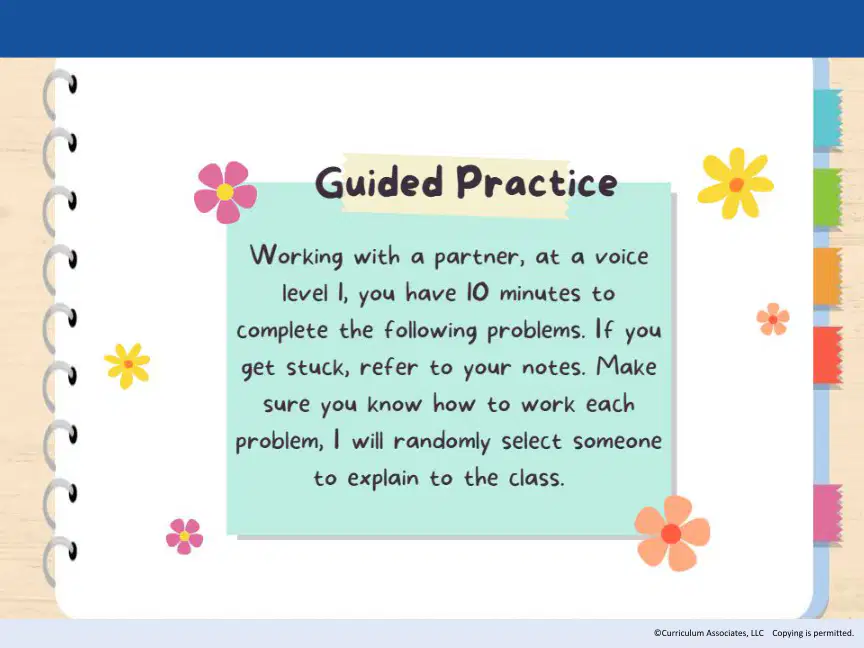 Guided Practice

Working with a partner, at a voice level 1, you have 10 minutes to complete the following problems. If you get stuck, refer to your notes. Make sure you know how to work each problem, I will randomly select someone to explain to the class.

©Curriculum Associates, LLC Copying is permitted.